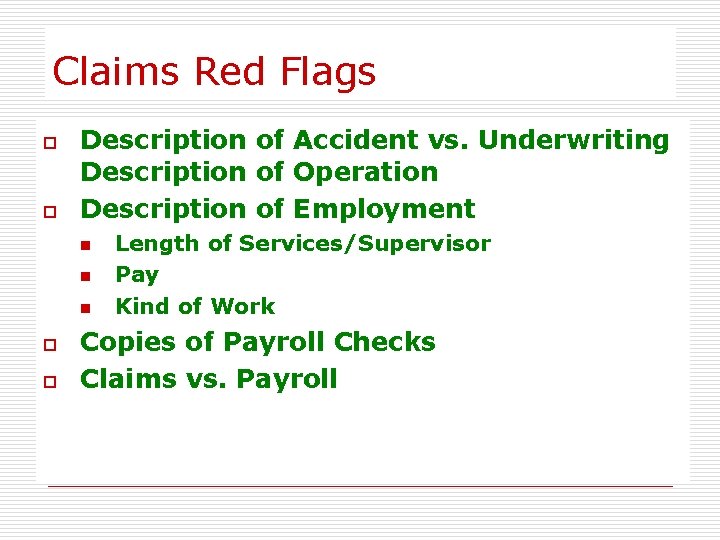 Claims Red Flags

- Description of Accident vs. Underwriting Description of Operation
- Description of Employment
  - Length of Services/Supervisor
  - Pay
  - Kind of Work
- Copies of Payroll Checks
- Claims vs. Payroll